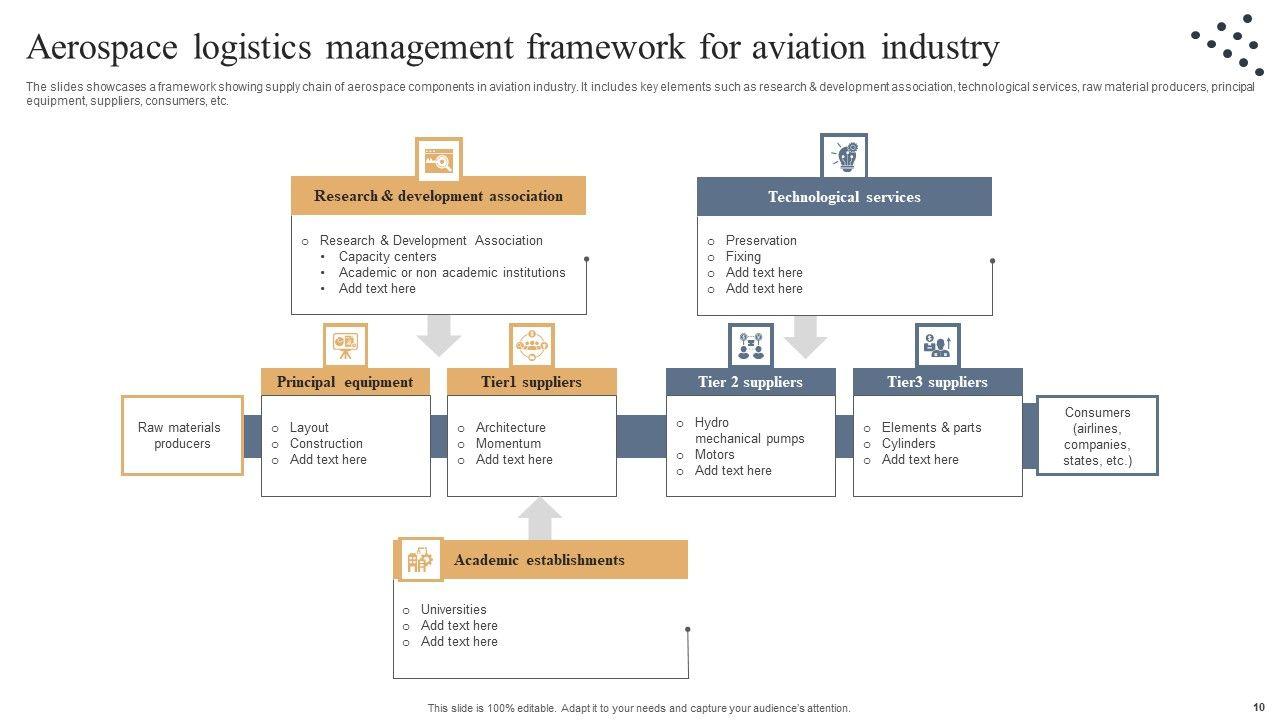 Aerospace logistics management framework for aviation industry

The slides showcases a framework showing supply chain of aerospace components in aviation industry. It includes key elements such as research & development association, technological services, raw material producers, principal equipment, suppliers, consumers, etc.

Research & development association

o Research & Development Association
• Capacity centers
• Academic or non academic institutions
• Add text here

Technological services

o Preservation
o Fixing
o Add text here
o Add text here

Raw materials producers

Principal equipment

o Layout
o Construction
o Add text here

Tier1 suppliers

o Architecture
o Momentum
o Add text here

Tier 2 suppliers

o Hydro mechanical pumps
o Motors
o Add text here

Tier3 suppliers

o Elements & parts
o Cylinders
o Add text here

Consumers (airlines, companies, states, etc.)

Academic establishments

o Universities
o Add text here
o Add text here

This slide is 100% editable. Adapt it to your needs and capture your audience's attention.

10